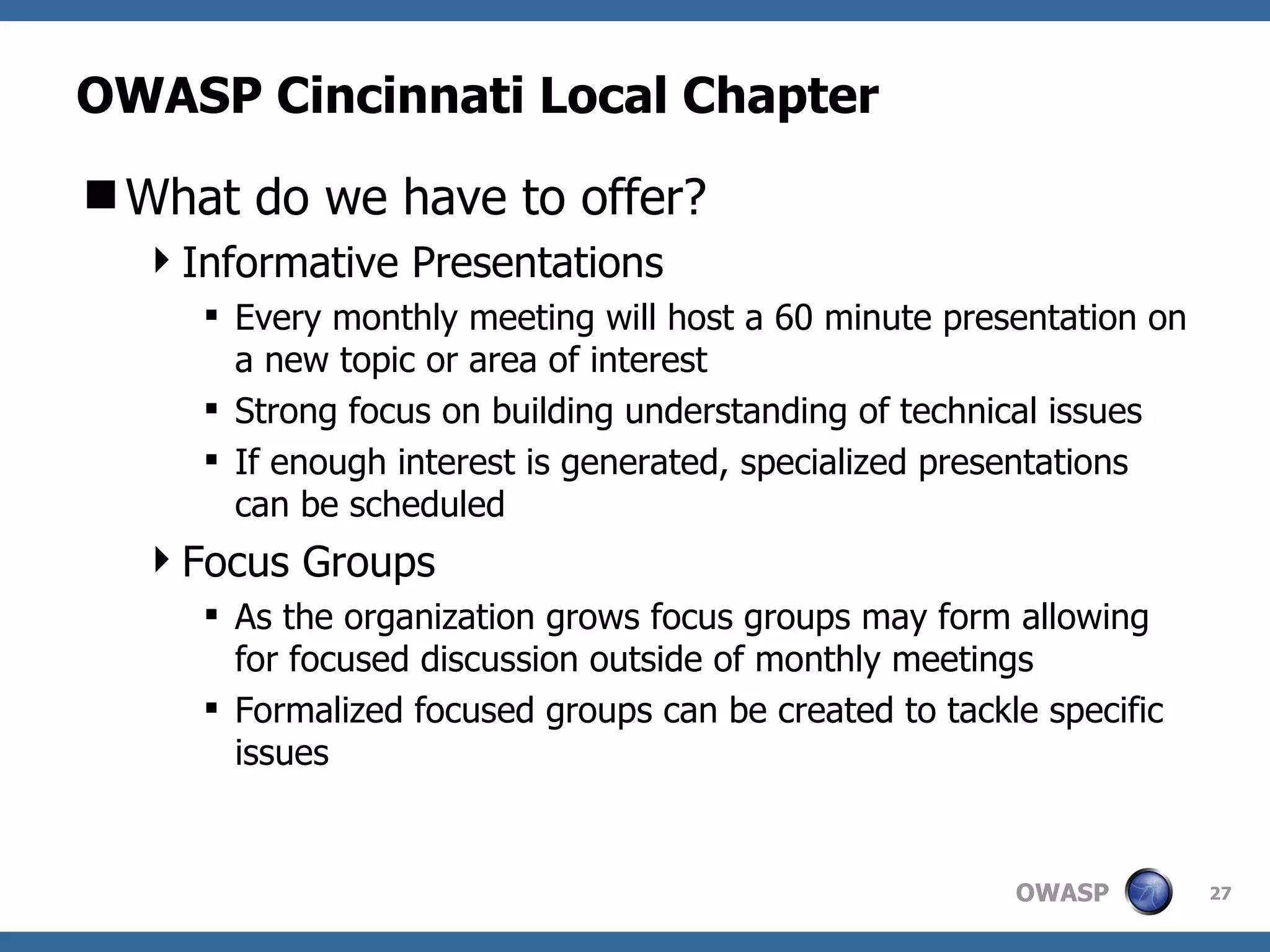 OWASP Cincinnati Local Chapter

What do we have to offer?

Informative Presentations

Every monthly meeting will host a 60 minute presentation on a new topic or area of interest

Strong focus on building understanding of technical issues

If enough interest is generated, specialized presentations can be scheduled

Focus Groups

As the organization grows focus groups may form allowing for focused discussion outside of monthly meetings

Formalized focused groups can be created to tackle specific issues

OWASP

27